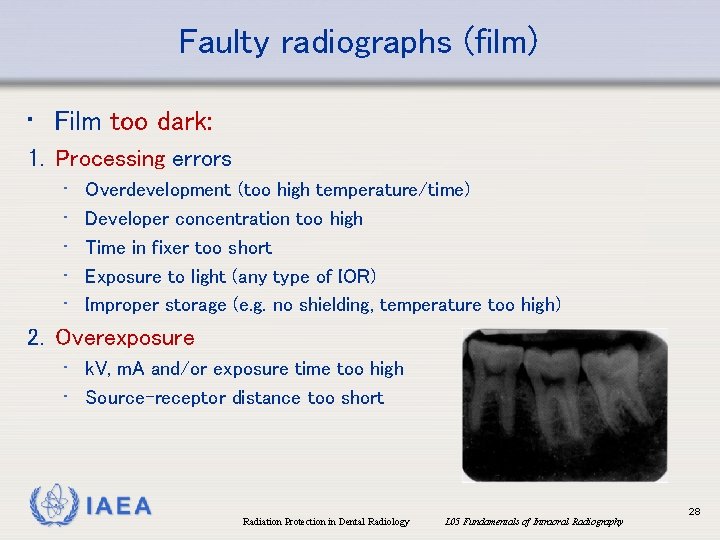 Faulty radiographs (film)

• Film too dark:

1. Processing errors
- Overdevelopment (too high temperature/time)
- Developer concentration too high
- Time in fixer too short
- Exposure to light (any type of IOR)
- Improper storage (e.g. no shielding, temperature too high)

2. Overexposure
- kV, mA and/or exposure time too high
- Source-receptor distance too short

IAEA

Radiation Protection in Dental Radiology

L05 Fundamentals of Intraoral Radiography

28